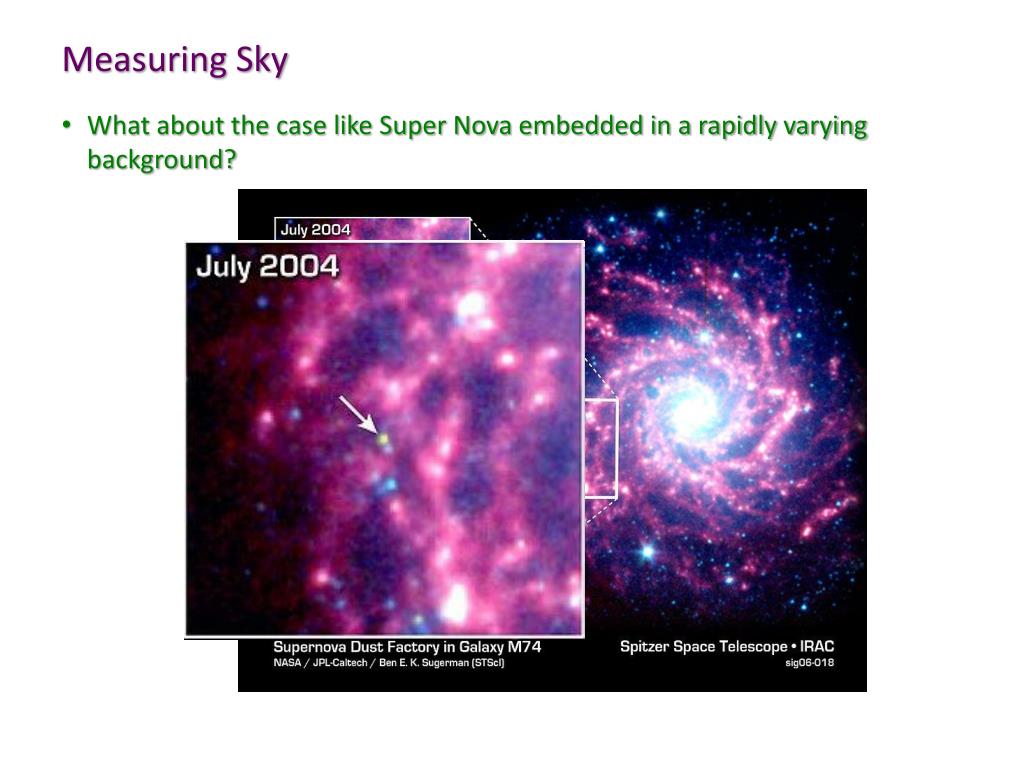 Measuring Sky

• What about the case like Super Nova embedded in a rapidly varying background?

July 2004

July 2004

Supernova Dust Factory in Galaxy M74
NASA / JPL-Caltech / Ben E. K. Sugerman (STScI)

Spitzer Space Telescope • IRAC
sig06-018